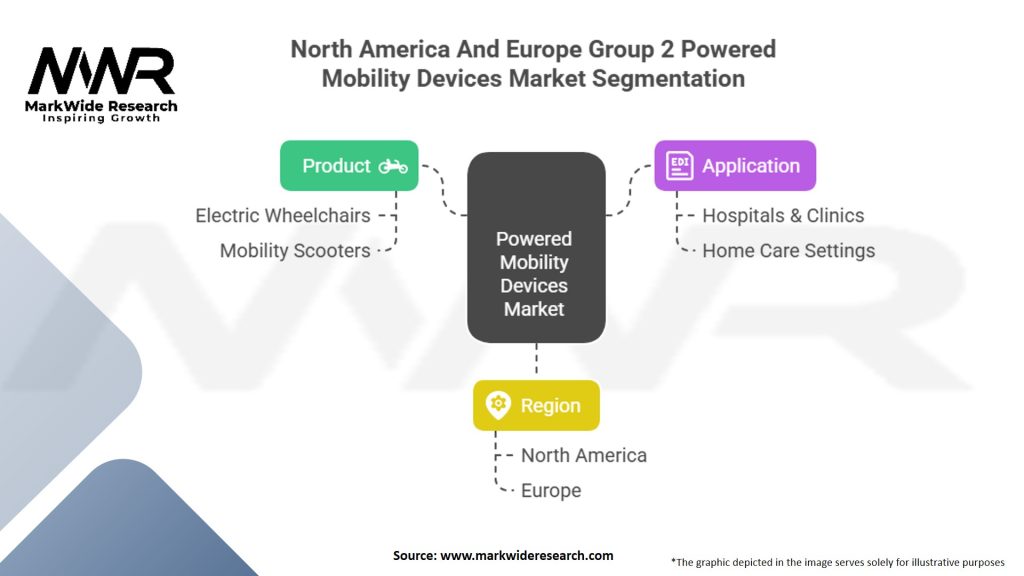 MWR
MarkWide Research
Inspiring Growth

North America And Europe Group 2 Powered Mobility Devices Market Segmentation

Product

Electric Wheelchairs
Mobility Scooters

Powered Mobility Devices Market

EDI

Application

Hospitals & Clinics
Home Care Settings

Region

North America
Europe

Source: www.markwideresearch.com

*The graphic depicted in the image serves solely for illustrative purposes